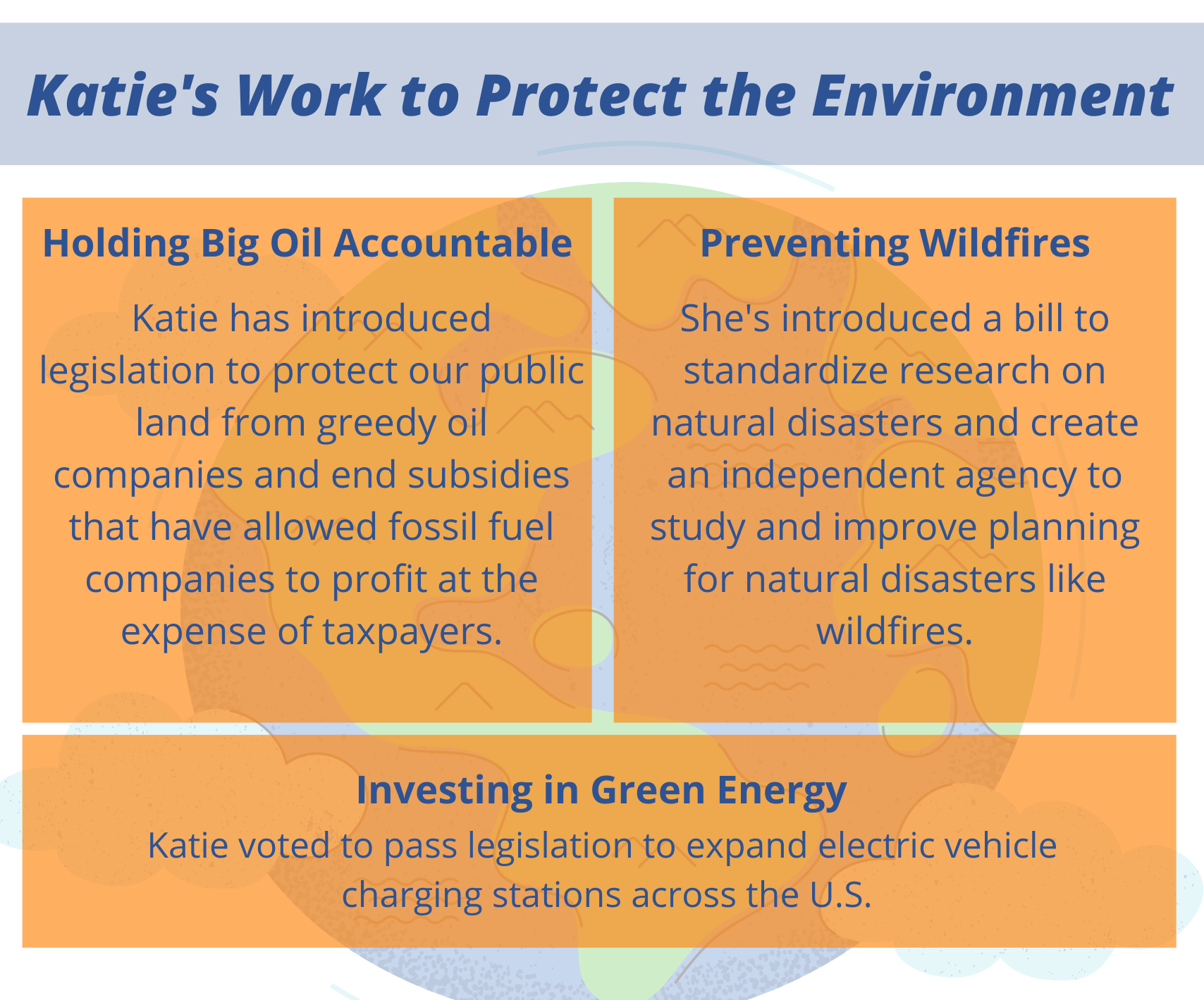 Katie's Work to Protect the Environment

Holding Big Oil Accountable

Katie has introduced legislation to protect our public land from greedy oil companies and end subsidies that have allowed fossil fuel companies to profit at the expense of taxpayers.

Preventing Wildfires

She's introduced a bill to standardize research on natural disasters and create an independent agency to study and improve planning for natural disasters like wildfires.

Investing in Green Energy

Katie voted to pass legislation to expand electric vehicle charging stations across the U.S.